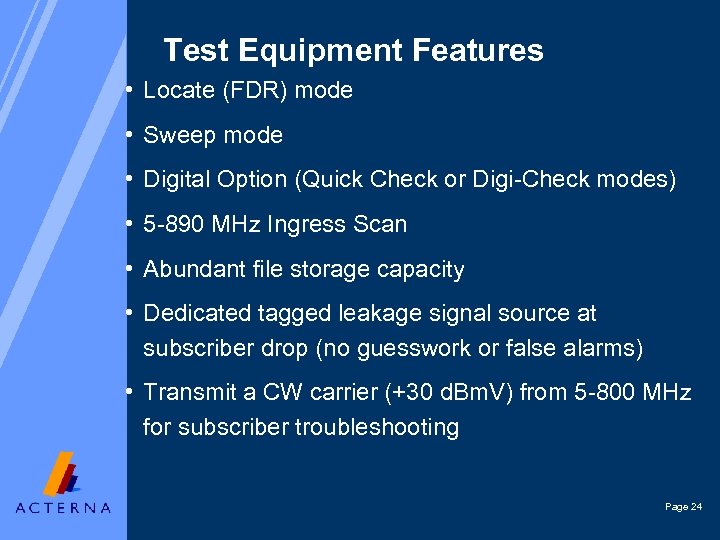 Test Equipment Features

• Locate (FDR) mode

• Sweep mode

• Digital Option (Quick Check or Digi-Check modes)

• 5-890 MHz Ingress Scan

• Abundant file storage capacity

• Dedicated tagged leakage signal source at subscriber drop (no guesswork or false alarms)

• Transmit a CW carrier (+30 dBmV) from 5-800 MHz for subscriber troubleshooting

ACTERNA

Page 24